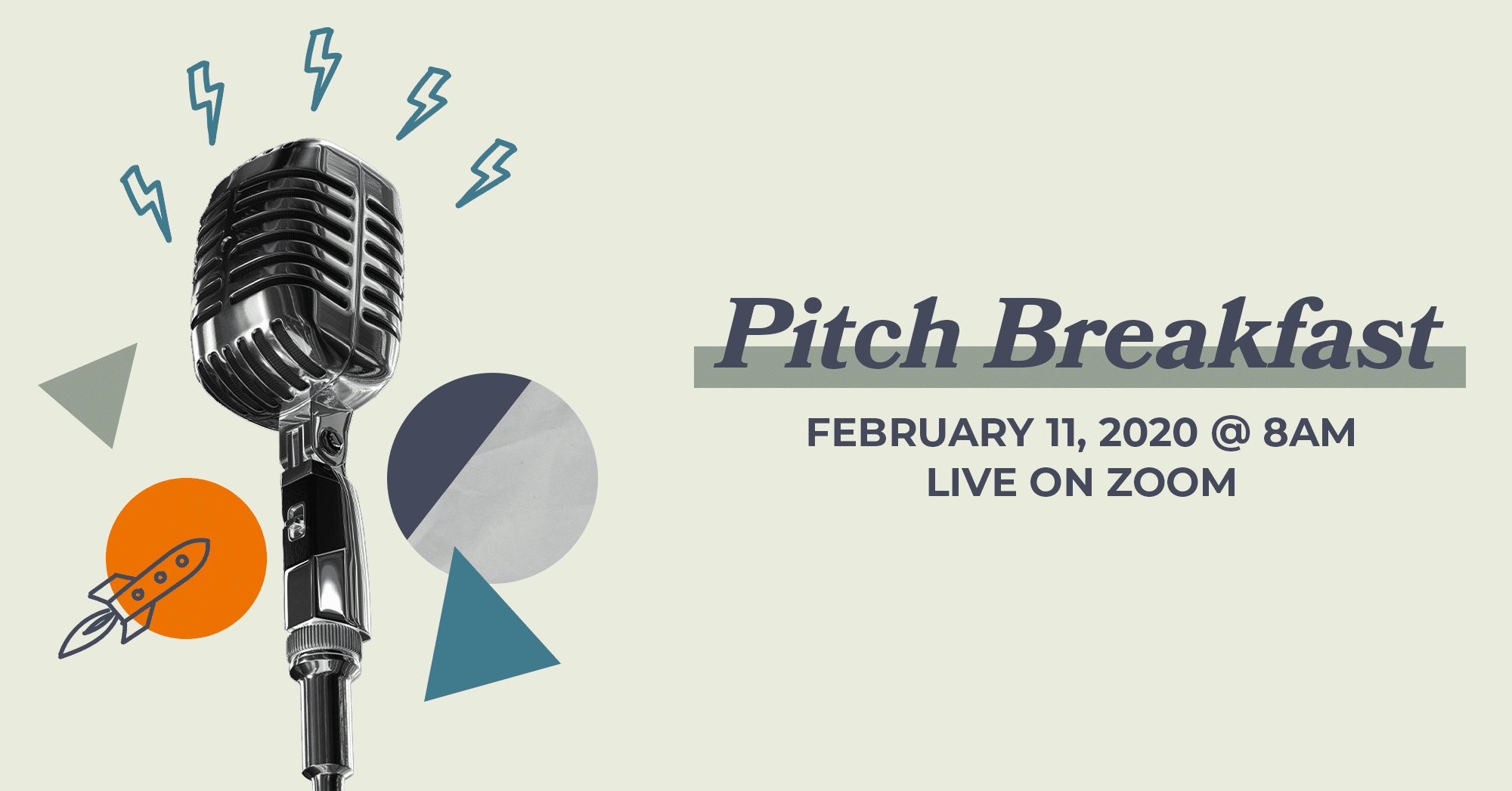 Pitch Breakfast

FEBRUARY 11, 2020 @ 8AM
LIVE ON ZOOM